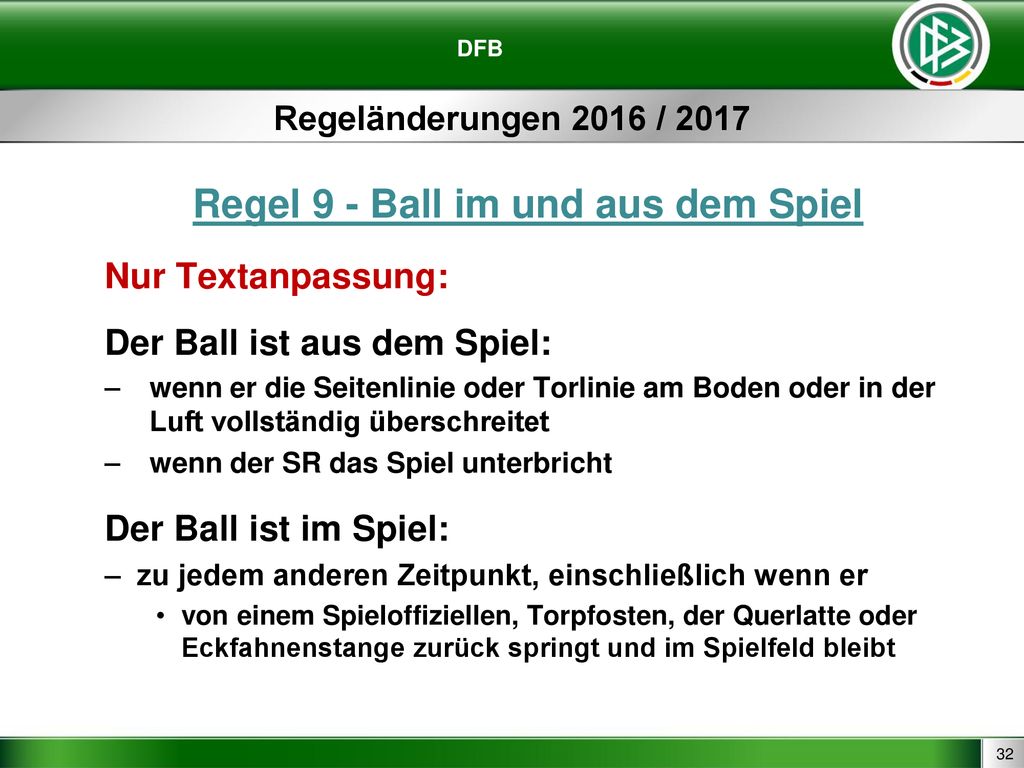 DFB

Regeländerungen 2016 / 2017

Regel 9 - Ball im und aus dem Spiel

Nur Textanpassung:

Der Ball ist aus dem Spiel:

– wenn er die Seitenlinie oder Torlinie am Boden oder in der Luft vollständig überschreitet

– wenn der SR das Spiel unterbricht

Der Ball ist im Spiel:

– zu jedem anderen Zeitpunkt, einschließlich wenn er

• von einem Spieloffiziellen, Torpfosten, der Querlatte oder Eckfahnenstange zurück springt und im Spielfeld bleibt

32